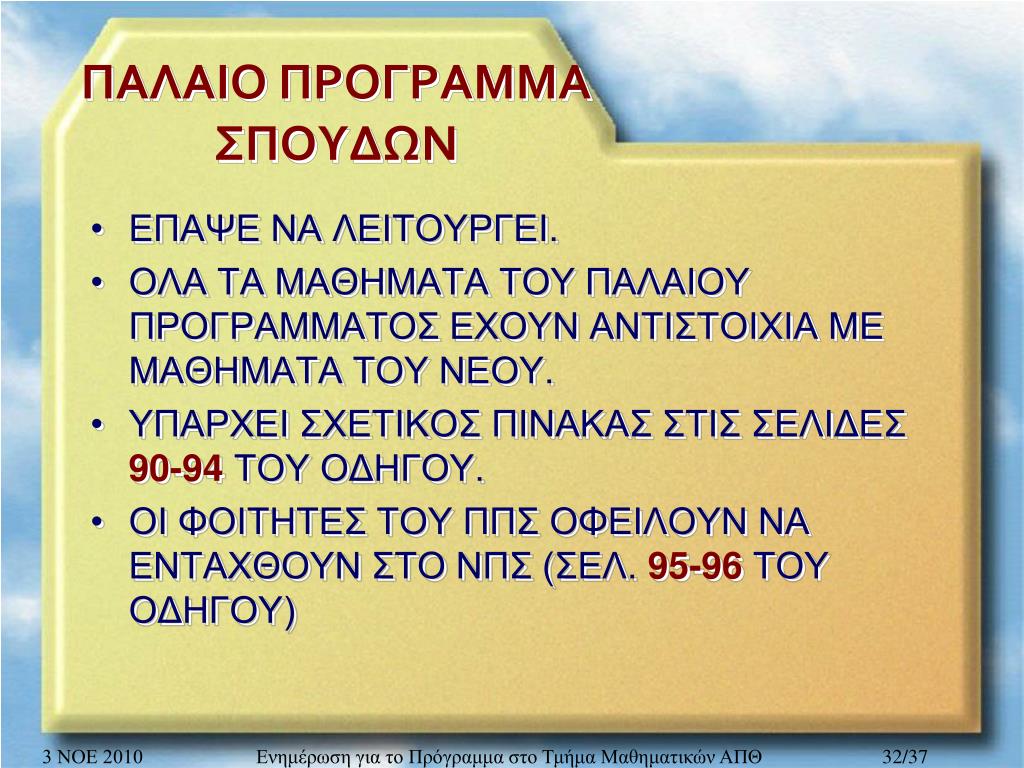 ΠΑΛΑΙΟ ΠΡΟΓΡΑΜΜΑ ΣΠΟΥΔΩΝ

• ΕΠΑΨΕ ΝΑ ΛΕΙΤΟΥΡΓΕΙ.
• ΟΛΑ ΤΑ ΜΑΘΗΜΑΤΑ ΤΟΥ ΠΑΛΑΙΟΥ ΠΡΟΓΡΑΜΜΑΤΟΣ ΕΧΟΥΝ ΑΝΤΙΣΤΟΙΧΙΑ ΜΕ ΜΑΘΗΜΑΤΑ ΤΟΥ ΝΕΟΥ.
• ΥΠΑΡΧΕΙ ΣΧΕΤΙΚΟΣ ΠΙΝΑΚΑΣ ΣΤΙΣ ΣΕΛΙΔΕΣ 90-94 ΤΟΥ ΟΔΗΓΟΥ.
• ΟΙ ΦΟΙΤΗΤΕΣ ΤΟΥ ΠΠΣ ΟΦΕΙΛΟΥΝ ΝΑ ΕΝΤΑΧΘΟΥΝ ΣΤΟ ΝΠΣ (ΣΕΛ. 95-96 ΤΟΥ ΟΔΗΓΟΥ)

3 ΝΟΕ 2010 Ενημέρωση για το Πρόγραμμα στο Τμήμα Μαθηματικών ΑΠΘ 32/37